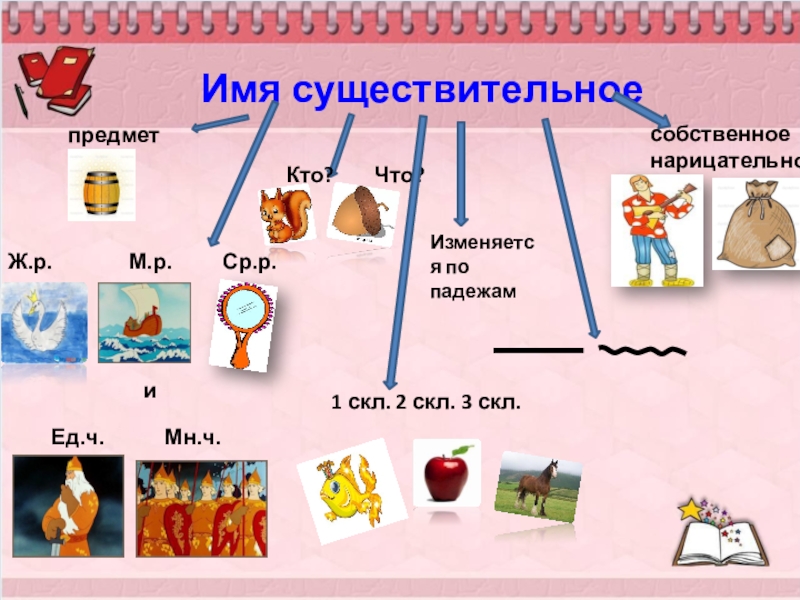 Имя существительное

предмет

Кто? Что?

собственное
нарицательно

Ж.р. М.р. Ср.р.

Изменяется по падежам

и

1 скл. 2 скл. 3 скл.

Ед.ч. Мн.ч.